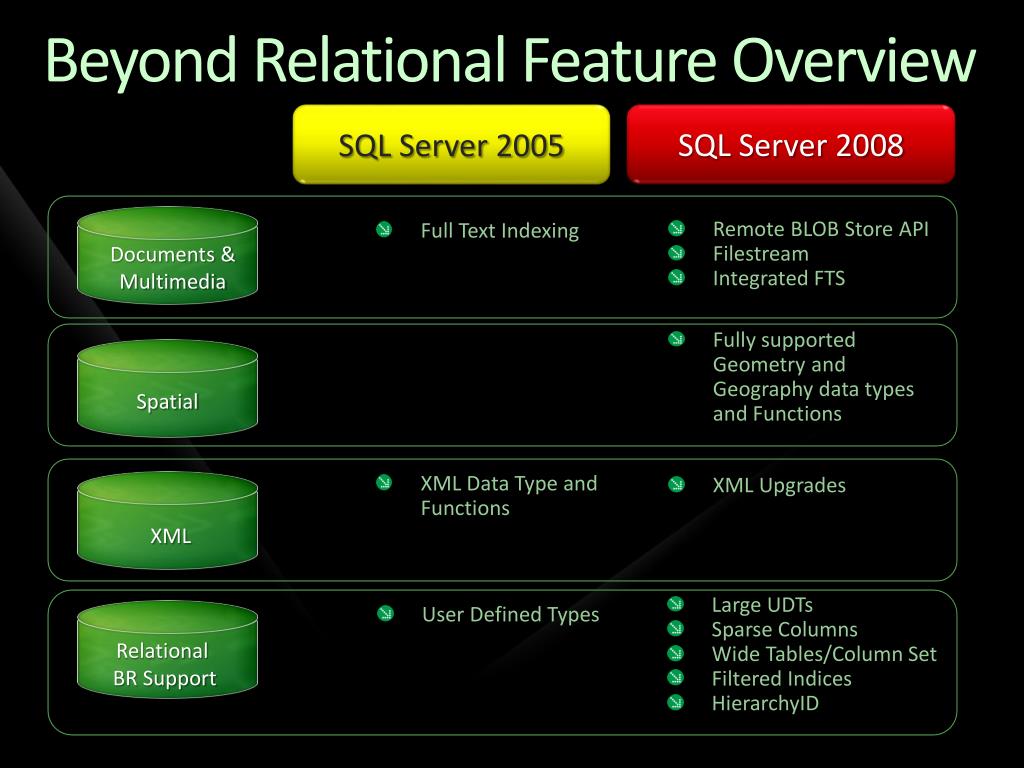 Beyond Relational Feature Overview

SQL Server 2005

SQL Server 2008

Documents & Multimedia

Full Text Indexing

Remote BLOB Store API
Filestream
Integrated FTS

Spatial

Fully supported Geometry and Geography data types and Functions

XML

XML Data Type and Functions

XML Upgrades

Relational BR Support

User Defined Types

Large UDTs
Sparse Columns
Wide Tables/Column Set
Filtered Indices
HierarchyID